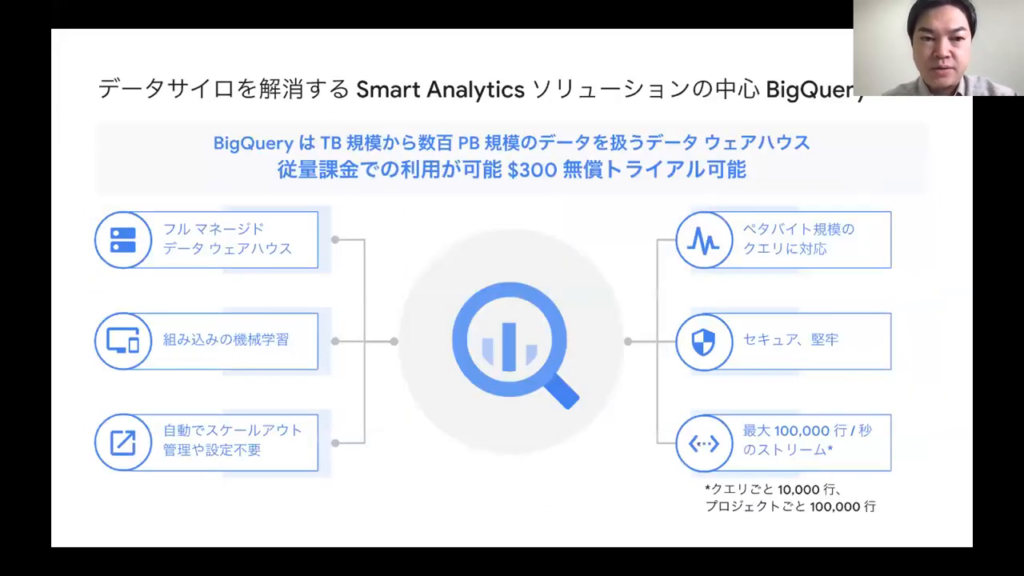 データサイロを解消する Smart Analytics ソリューションの中心 BigQuery

BigQuery は TB 規模から数百 PB 規模のデータを扱うデータ ウェアハウス
従量課金での利用が可能 $300 無償トライアル可能

フル マネージド
データ ウェアハウス

組み込みの機械学習

自動でスケールアウト
管理や設定不要

ペタバイト規模の
クエリに対応

セキュア、堅牢

最大 100,000 行 / 秒
のストリーム*

*クエリごと 10,000 行、
プロジェクトごと 100,000 行